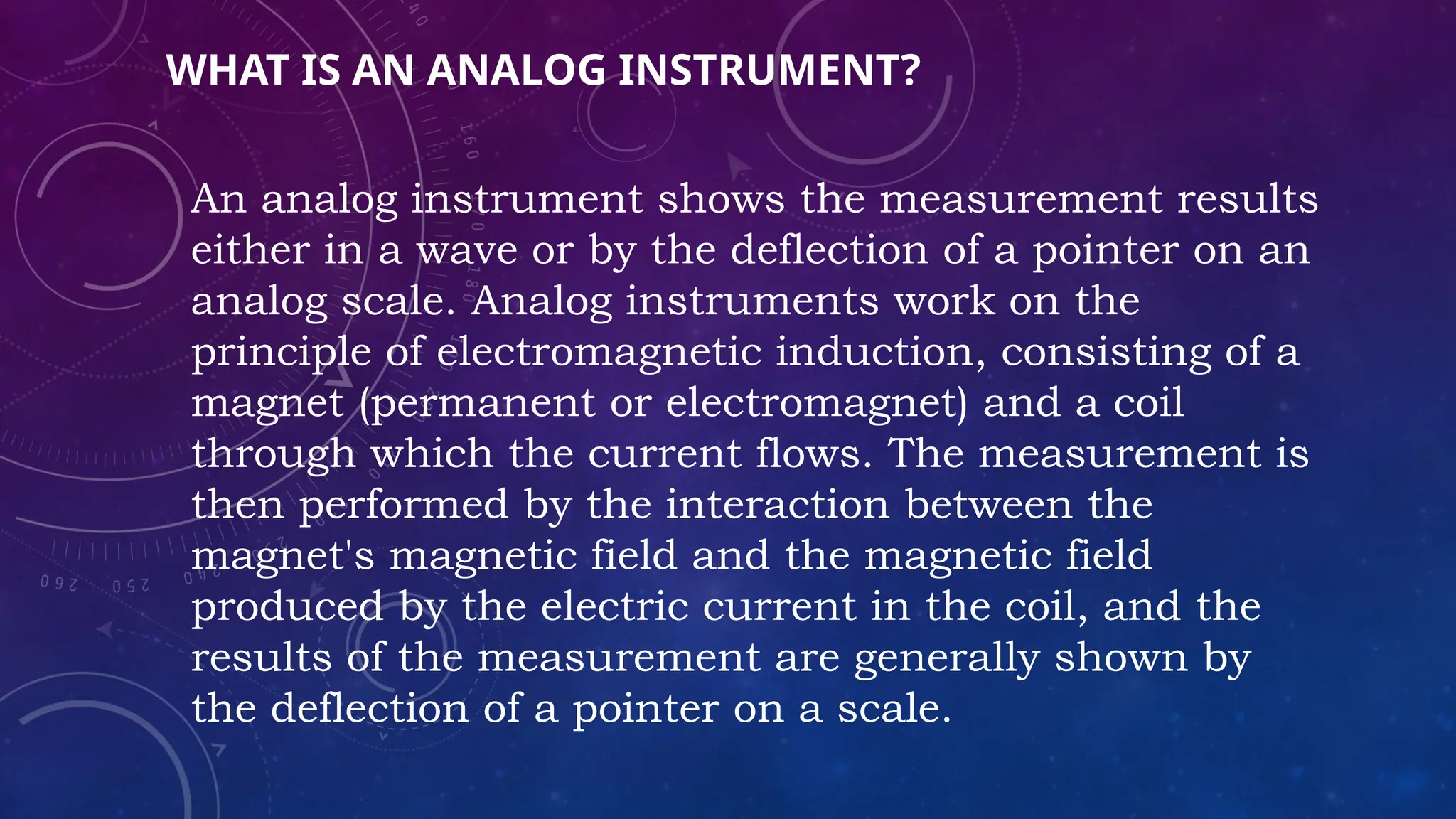 WHAT IS AN ANALOG INSTRUMENT?

An analog instrument shows the measurement results either in a wave or by the deflection of a pointer on an analog scale. Analog instruments work on the principle of electromagnetic induction, consisting of a magnet (permanent or electromagnet) and a coil through which the current flows. The measurement is then performed by the interaction between the magnet's magnetic field and the magnetic field produced by the electric current in the coil, and the results of the measurement are generally shown by the deflection of a pointer on a scale.